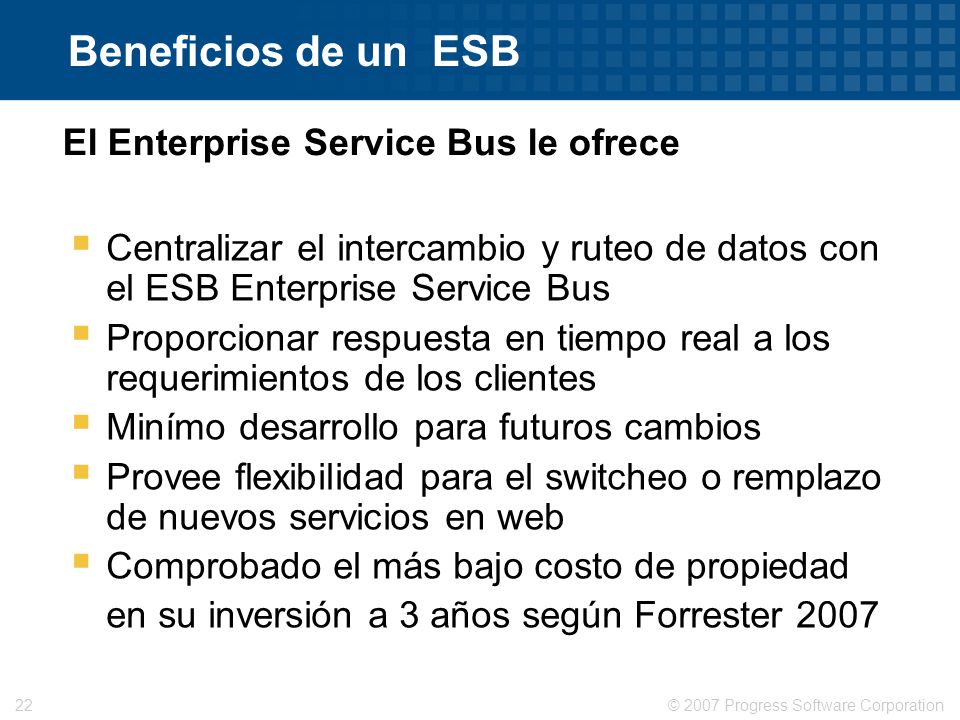 Beneficios de un ESB

El Enterprise Service Bus le ofrece

- Centralizar el intercambio y ruteo de datos con el ESB Enterprise Service Bus
- Proporcionar respuesta en tiempo real a los requerimientos de los clientes
- Minímo desarrollo para futuros cambios
- Provee flexibilidad para el switcheo o remplazo de nuevos servicios en web
- Comprobado el más bajo costo de propiedad en su inversión a 3 años según Forrester 2007

22

© 2007 Progress Software Corporation